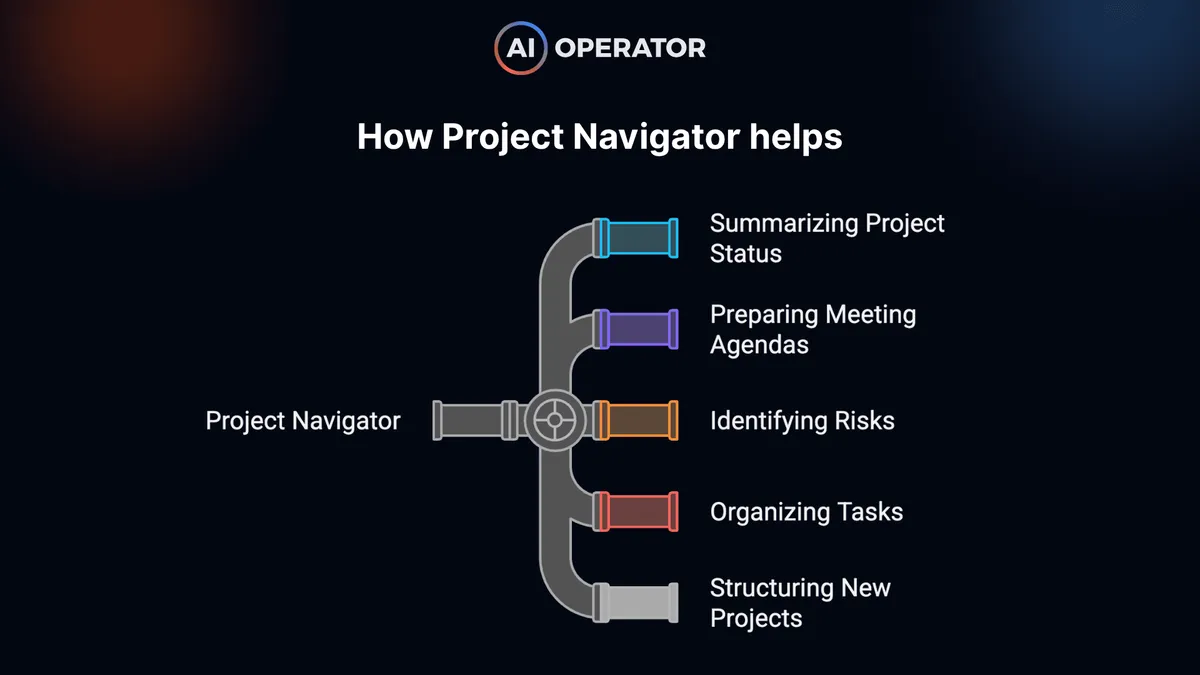 AI OPERATOR

How Project Navigator helps

Project Navigator

Summarizing Project Status

Preparing Meeting Agendas

Identifying Risks

Organizing Tasks

Structuring New Projects